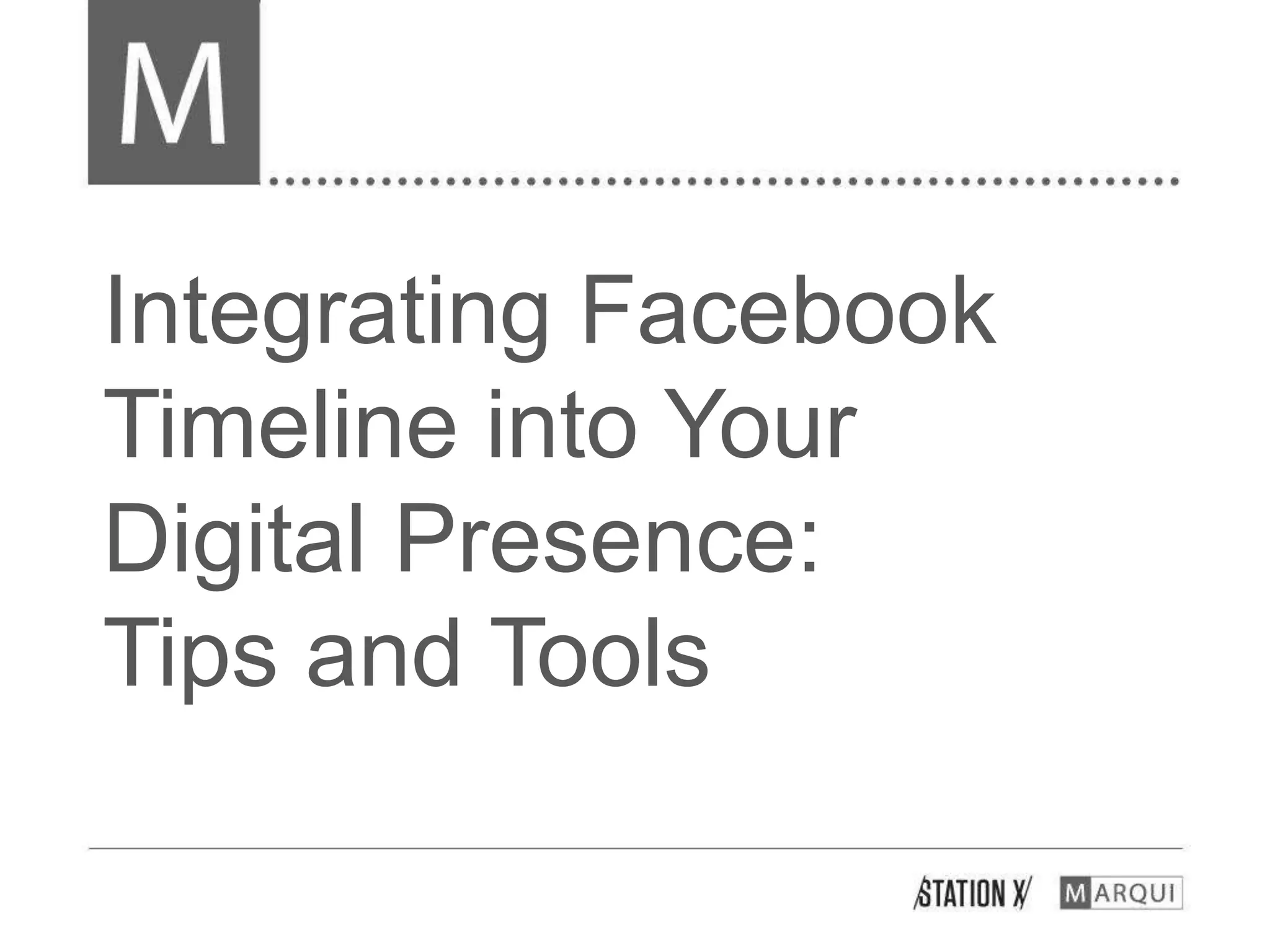 M

Integrating Facebook Timeline into Your Digital Presence: Tips and Tools

STATION X MARQUI